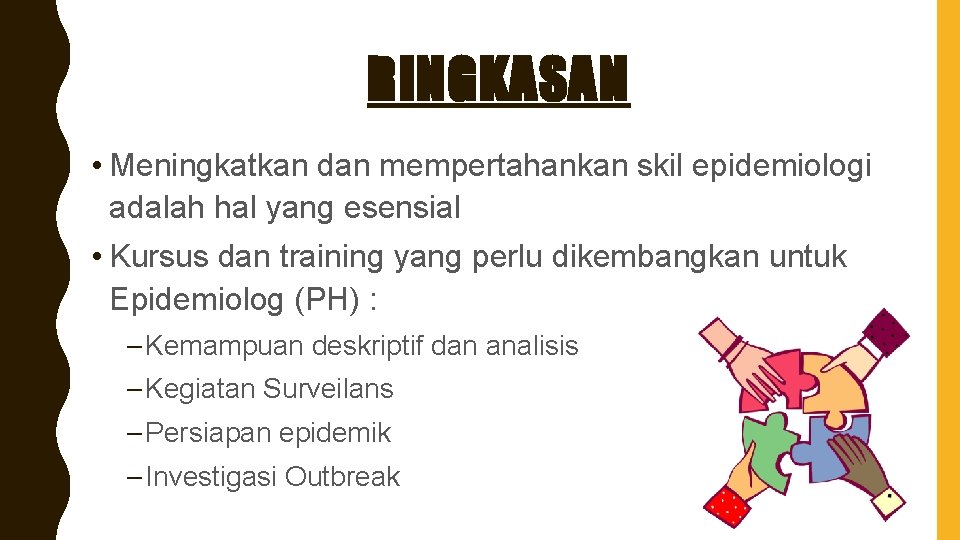 RINGKASAN

• Meningkatkan dan mempertahankan skil epidemiologi adalah hal yang esensial

• Kursus dan training yang perlu dikembangkan untuk Epidemiolog (PH) :

– Kemampuan deskriptif dan analisis

– Kegiatan Surveilans

– Persiapan epidemik

– Investigasi Outbreak